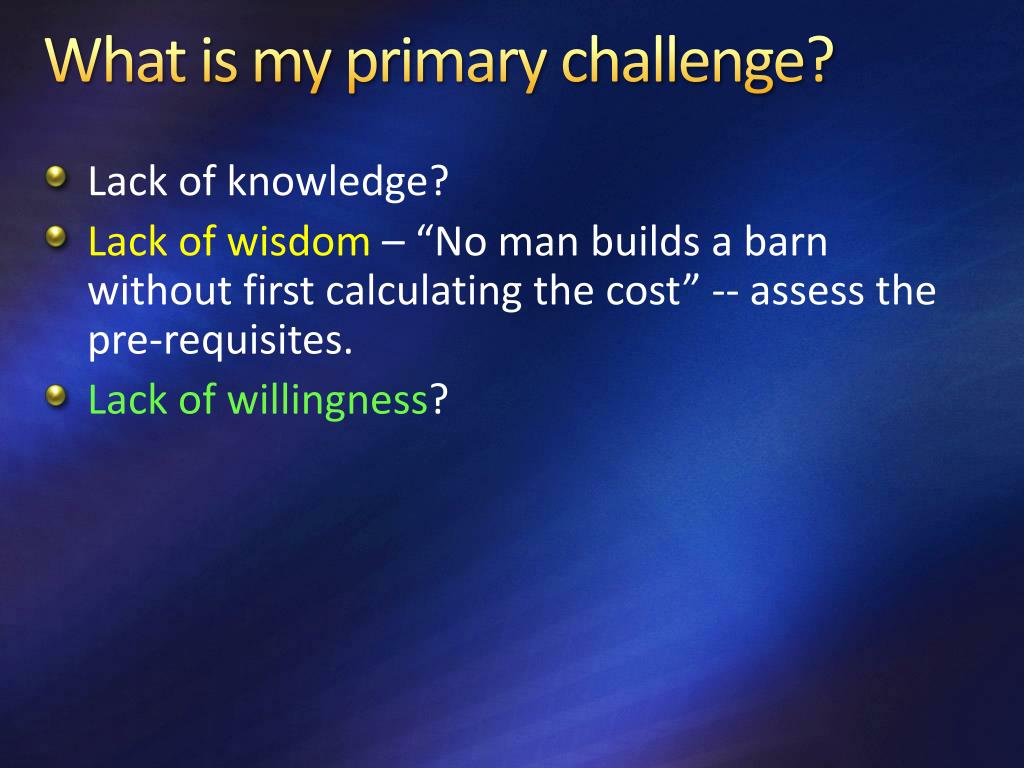 What is my primary challenge?

Lack of knowledge?

Lack of wisdom – “No man builds a barn without first calculating the cost” -- assess the pre-requisites.

Lack of willingness?